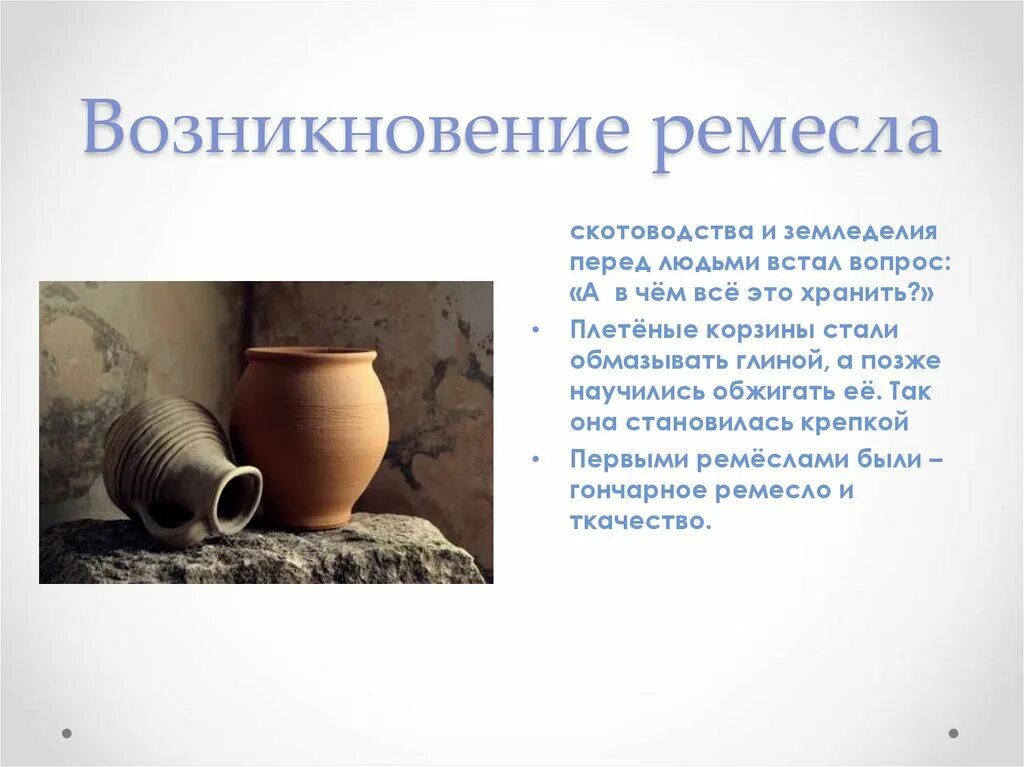 Возникновение ремесла

скотоводства и земледелия перед людьми встал вопрос: «А в чём всё это хранить?»

• Плетёные корзины стали обмазывать глиной, а позже научились обжигать её. Так она становилась крепкой

• Первыми ремёслами были – гончарное ремесло и ткачество.